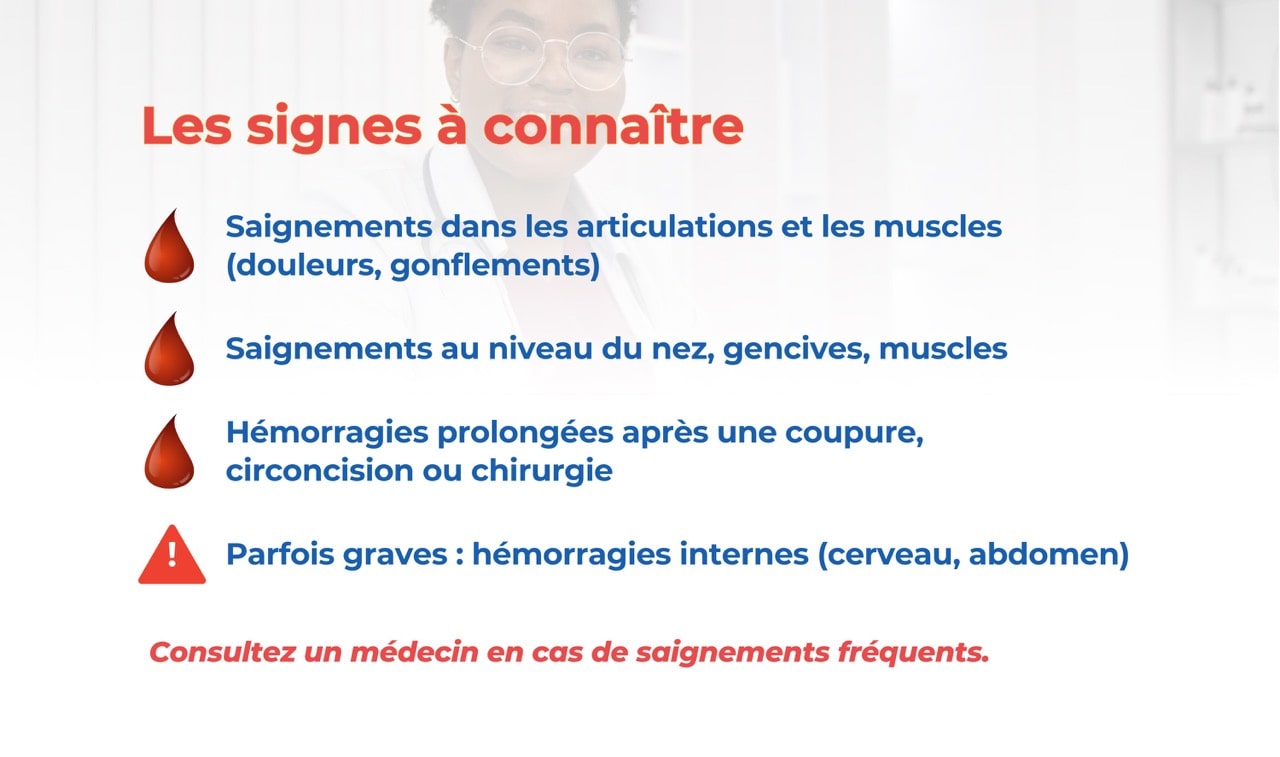 Les signes à connaître

Saignements dans les articulations et les muscles (douleurs, gonflements)

Saignements au niveau du nez, gencives, muscles

Hémorragies prolongées après une coupure, circoncision ou chirurgie

Parfois graves : hémorragies internes (cerveau, abdomen)

Consultez un médecin en cas de saignements fréquents.